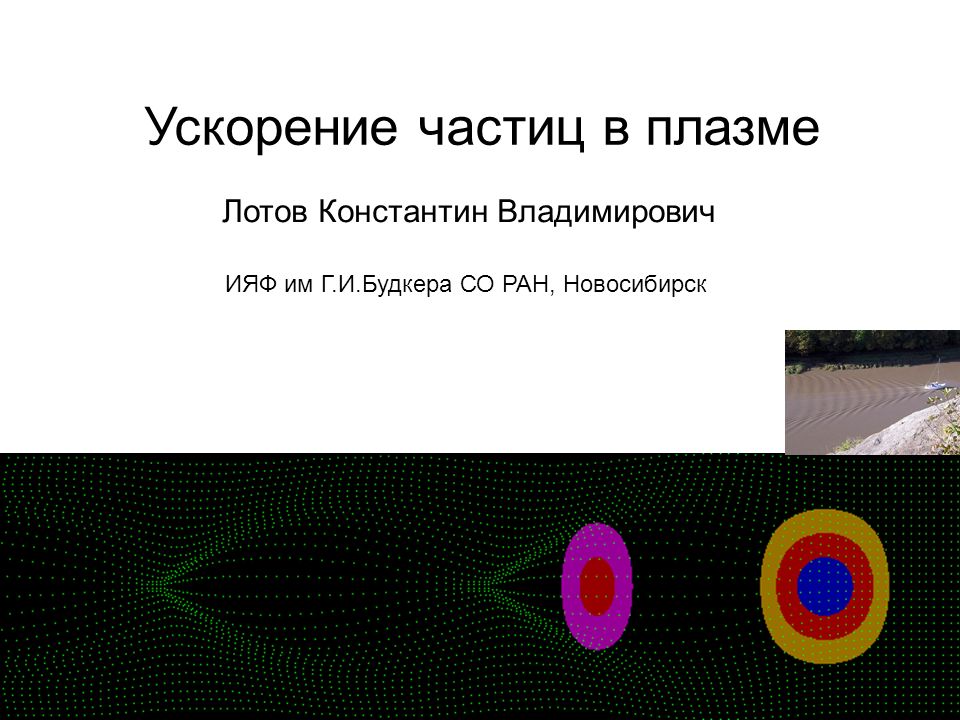 Ускорение частиц в плазме

Лотов Константин Владимирович

ИЯФ им Г.И.Будкера СО РАН, Новосибирск